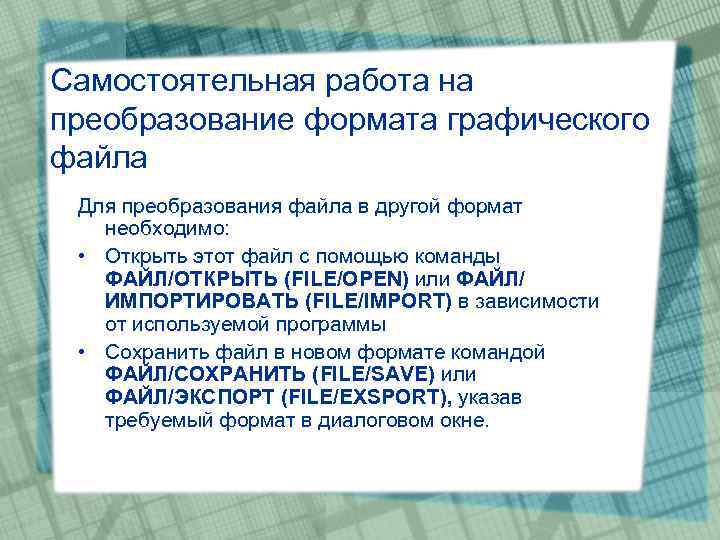 Самостоятельная работа на преобразование формата графического файла

Для преобразования файла в другой формат необходимо:

• Открыть этот файл с помощью команды ФАЙЛ/ОТКРЫТЬ (FILE/OPEN) или ФАЙЛ/ ИМПОРТИРОВАТЬ (FILE/IMPORT) в зависимости от используемой программы

• Сохранить файл в новом формате командой ФАЙЛ/СОХРАНИТЬ (FILE/SAVE) или ФАЙЛ/ЭКСПОРТ (FILE/EXSPORT), указав требуемый формат в диалоговом окне.